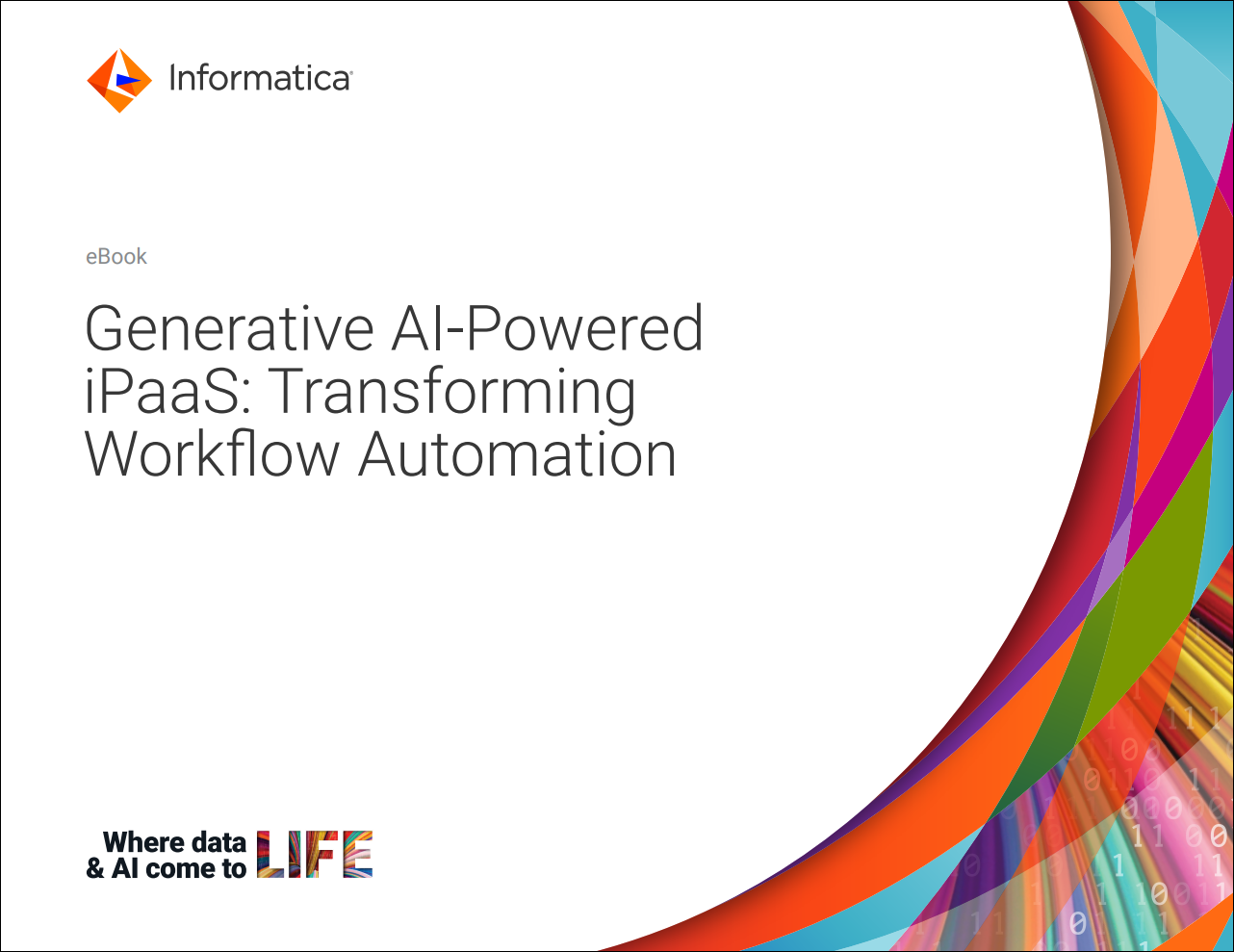 Informatica

eBook

Generative AI-Powered iPaaS: Transforming Workflow Automation

Where data & AI come to LIFE